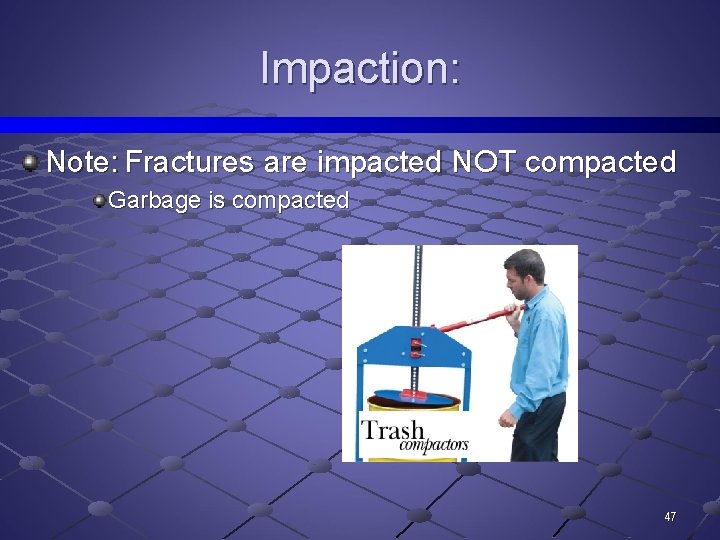 Impaction:

Note: Fractures are impacted NOT compacted

Garbage is compacted

Trash compactors

47